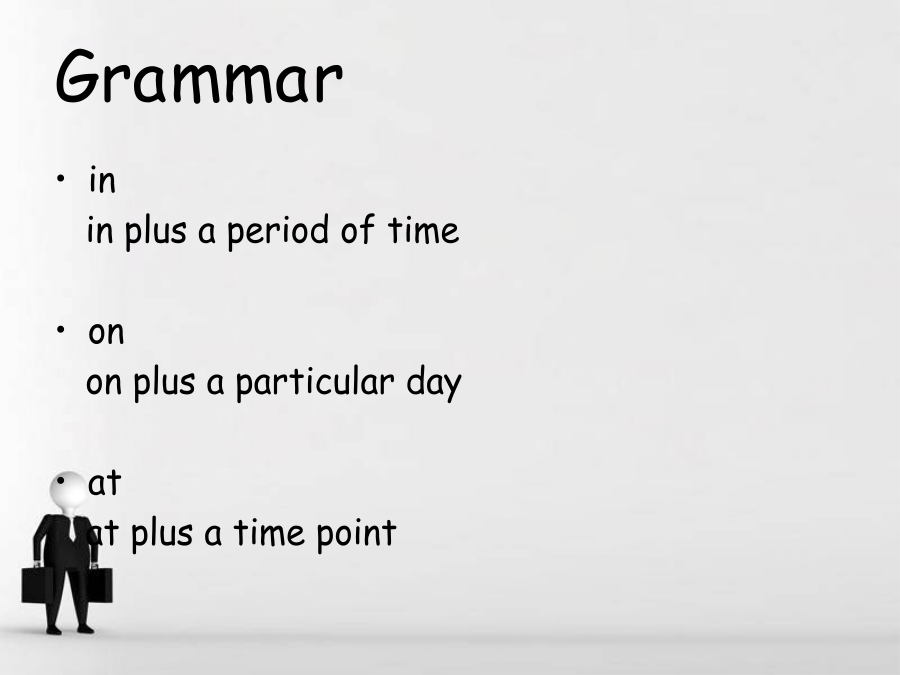 Grammar

• in
in plus a period of time

• on
on plus a particular day

• at
at plus a time point